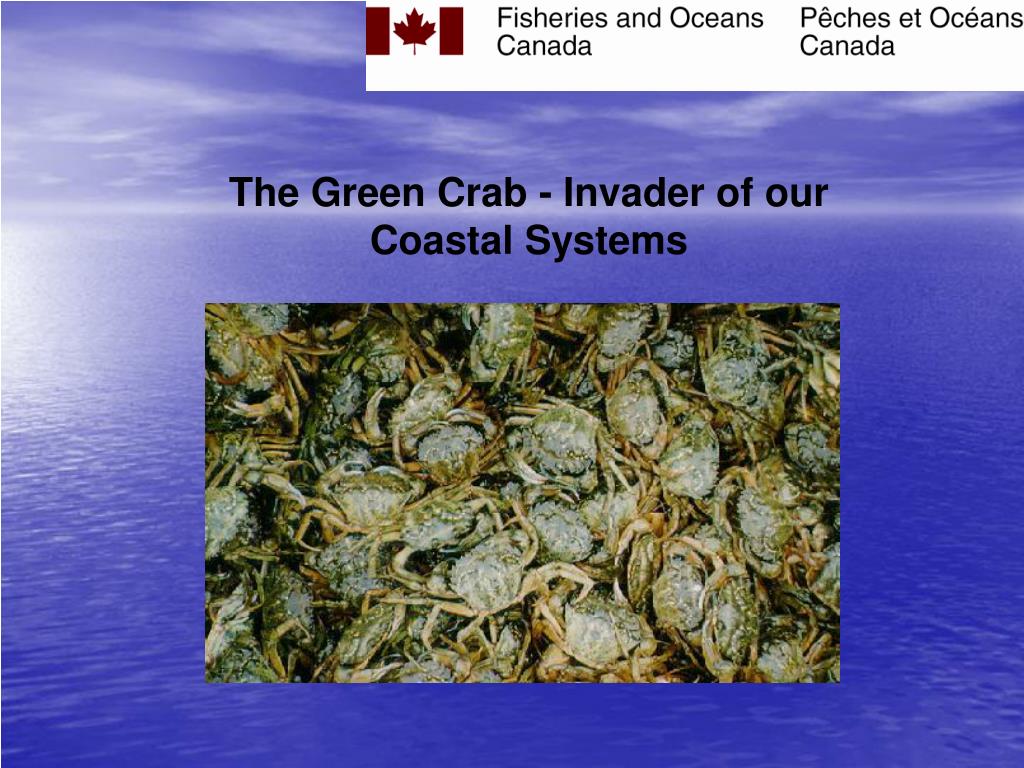 Fisheries and Oceans Canada

Pêches et Océans Canada

The Green Crab - Invader of our Coastal Systems